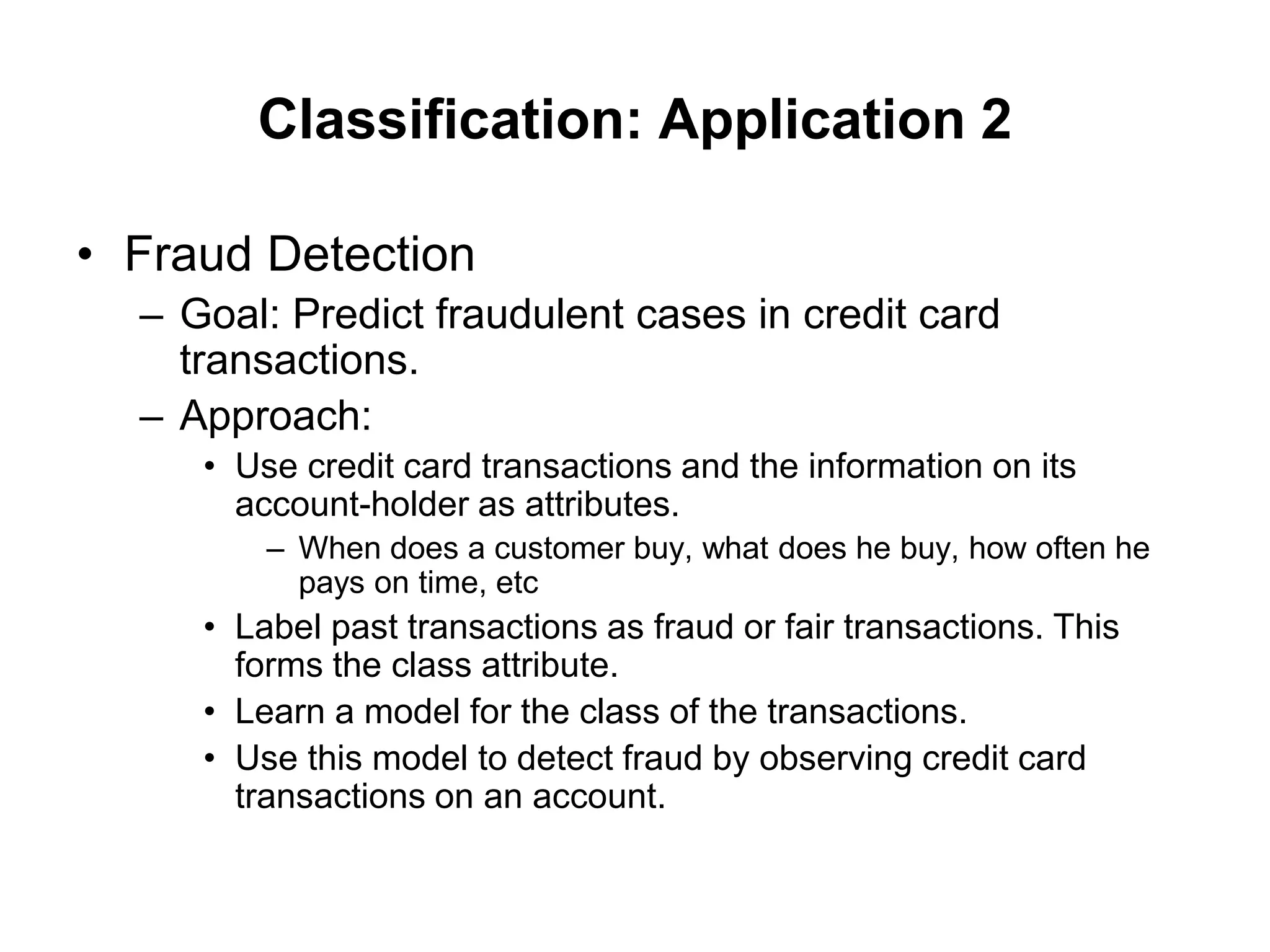 Classification: Application 2

• Fraud Detection

– Goal: Predict fraudulent cases in credit card transactions.

– Approach:

• Use credit card transactions and the information on its account-holder as attributes.

– When does a customer buy, what does he buy, how often he pays on time, etc

• Label past transactions as fraud or fair transactions. This forms the class attribute.

• Learn a model for the class of the transactions.

• Use this model to detect fraud by observing credit card transactions on an account.